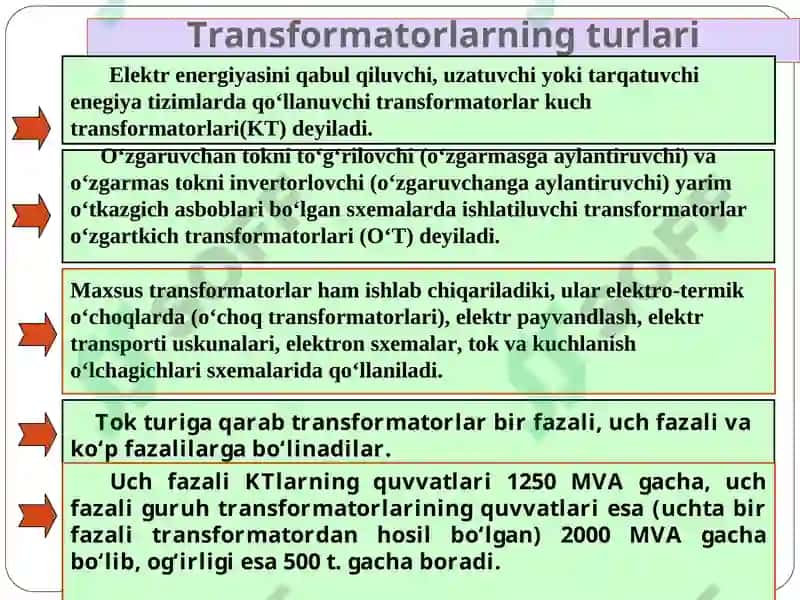 Transformatorlarning turlari

Elektr energiyasini qabul qiluvchi, uzatuvchi yoki tarqatuvchi enegiya tizimlarda qo‘llanuvchi transformatorlar kuch transformatorlari(KT) deyiladi.

O‘zgaruvchan tokni to‘g‘rilovchi (o‘zgarmasga aylantiruvchi) va o‘zgarmas tokni invertorlovchi (o‘zgaruvchanga aylantiruvchi) yarim o‘tkazgich asboblari bo‘lgan sxemalarda ishlatiluvchi transformatorlar o‘zgartkich transformatorlari (O‘T) deyiladi.

Maxsus transformatorlar ham ishlab chiqariladiki, ular elektro-termik o‘choqlarda (o‘choq transformatorlari), elektr payvandlash, elektr transporti uskunalari, elektron sxemalar, tok va kuchlanish o‘lchagichlari sxemalarida qo‘llaniladi.

Tok turiga qarab transformatorlar bir fazali, uch fazali va ko‘p fazalilarga bo‘linadilar.

Uch fazali KTlarning quvvatlari 1250 MVA gacha, uch fazali guruh transformatorlarining quvvatlari esa (uchta bir fazali transformatordan hosil bo‘lgan) 2000 MVA gacha bo‘lib, og‘irligi esa 500 t. gacha boradi.